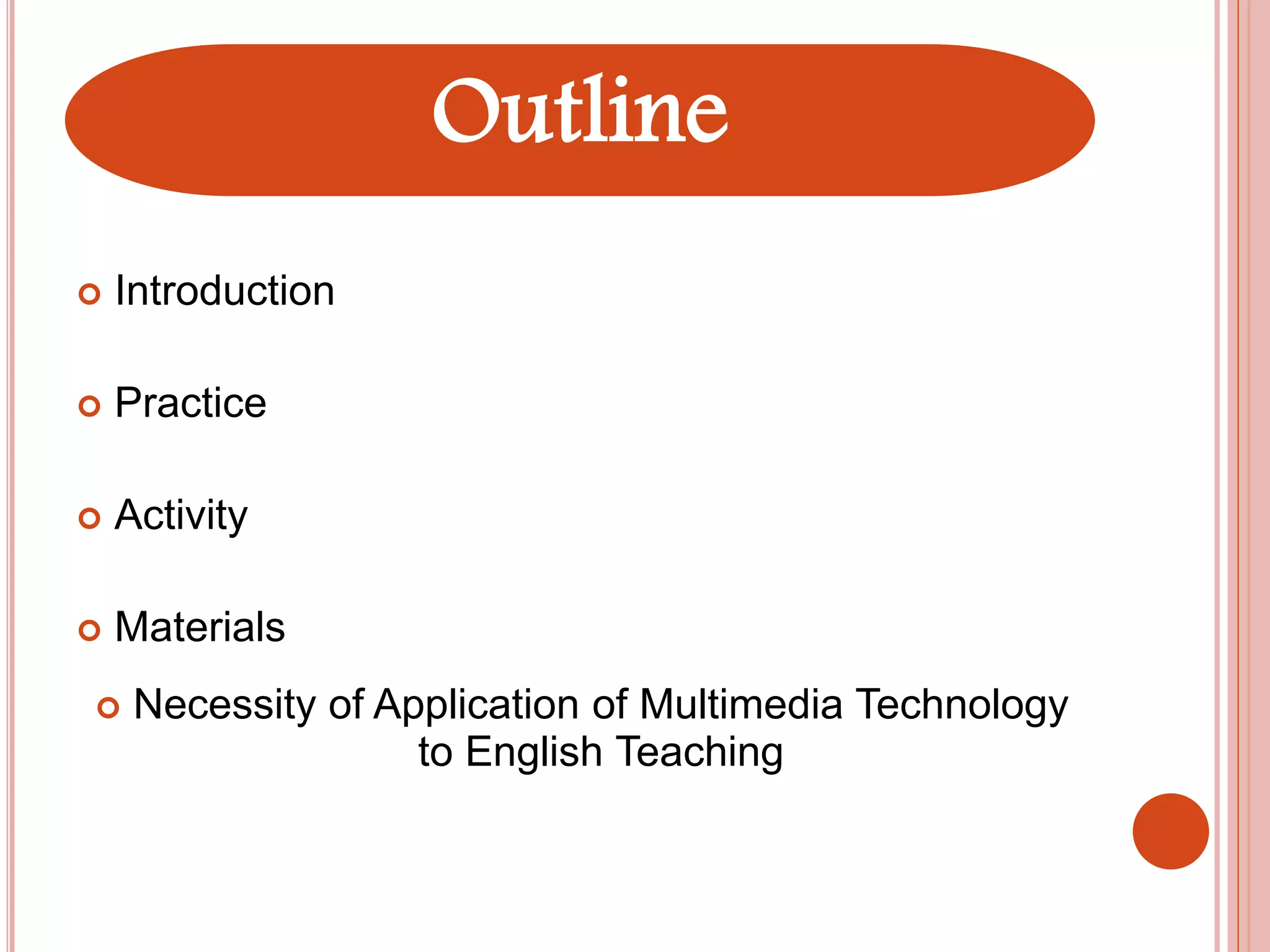 Outline

Introduction

Practice

Activity

Materials

Necessity of Application of Multimedia Technology to English Teaching